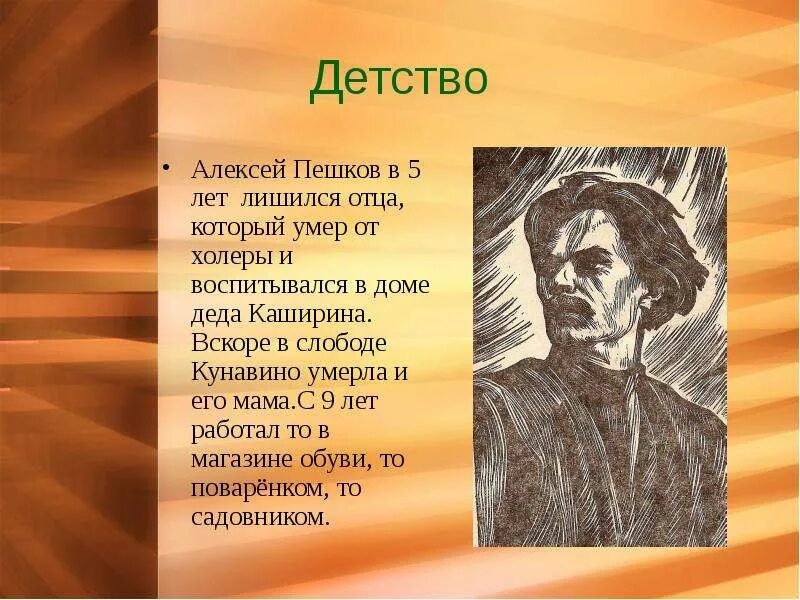 Детство

• Алексей Пешков в 5 лет лишился отца, который умер от холеры и воспитывался в доме деда Каширина. Вскоре в слободе Кунавино умерла и его мама.С 9 лет работал то в магазине обуви, то поварёнком, то садовником.